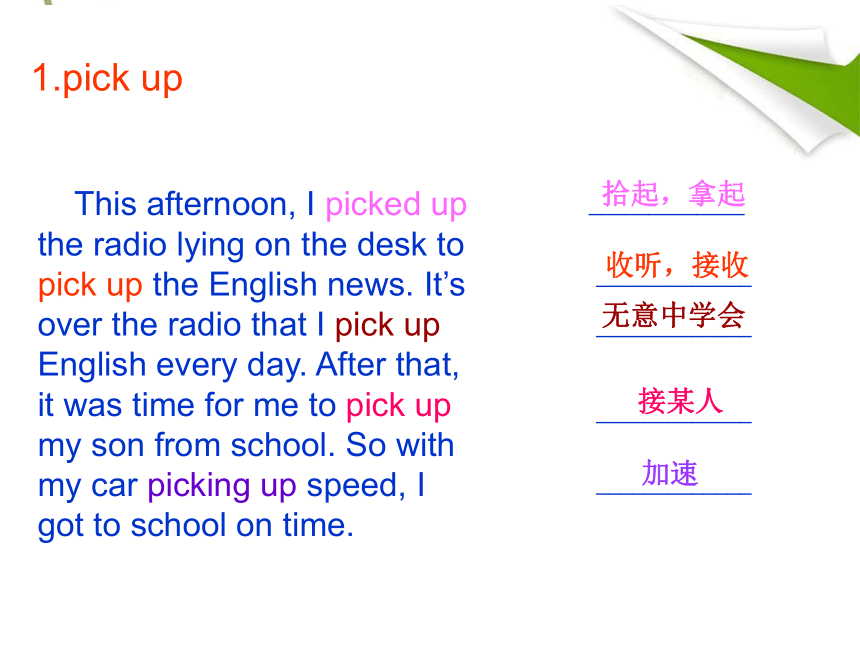 1.pick up

This afternoon, I picked up the radio lying on the desk to pick up the English news. It’s over the radio that I pick up English every day. After that, it was time for me to pick up my son from school. So with my car picking up speed, I got to school on time.

拾起，拿起
收听，接收
无意中学会
接某人
加速